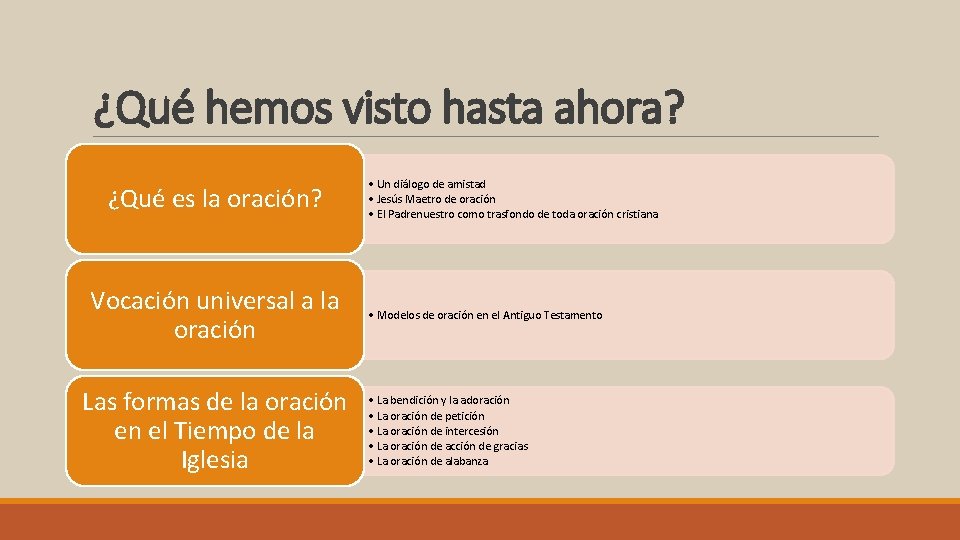 ¿Qué hemos visto hasta ahora?

¿Qué es la oración?

• Un diálogo de amistad
• Jesús Maetro de oración
• El Padrenuestro como trasfondo de toda oración cristiana

Vocación universal a la oración

• Modelos de oración en el Antiguo Testamento

Las formas de la oración en el Tiempo de la Iglesia

• La bendición y la adoración
• La oración de petición
• La oración de intercesión
• La oración de acción de gracias
• La oración de alabanza